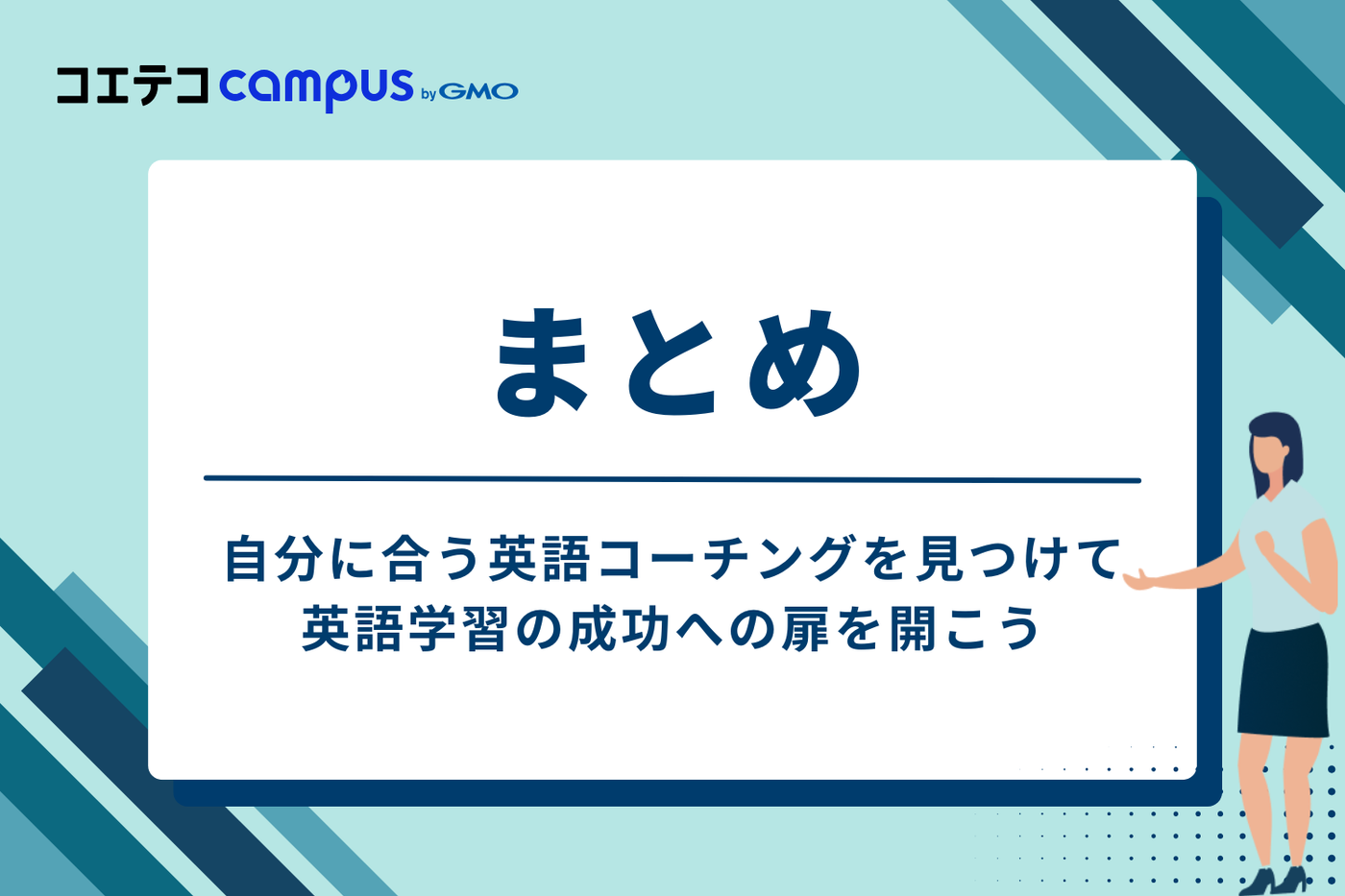 コエテコ campus by GMO

まとめ

自分に合う英語コーチングを見つけて
英語学習の成功への扉を開こう